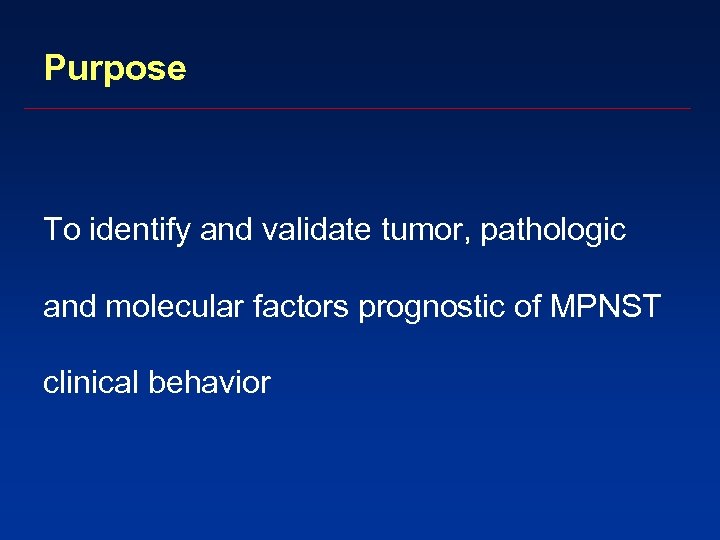 Purpose

To identify and validate tumor, pathologic and molecular factors prognostic of MPNST clinical behavior